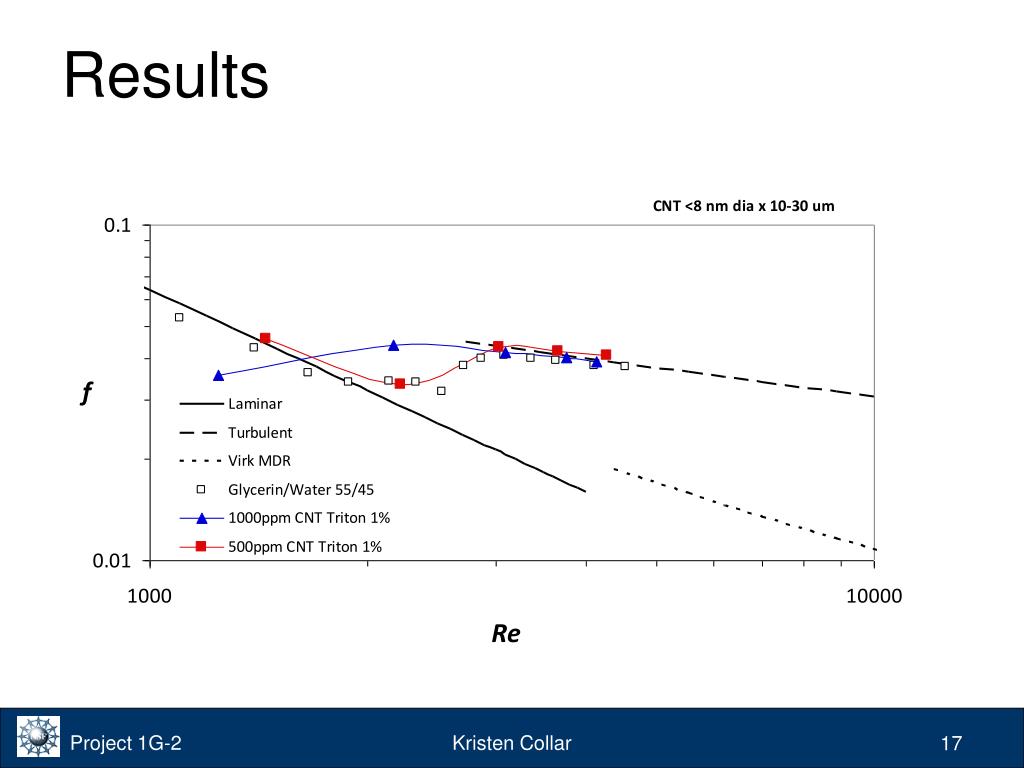 Results

CNT <8 nm dia x 10-30 um

0.1

0.01

f

Laminar

Turbulent

Virk MDR

Glycerin/Water 55/45

1000ppm CNT Triton 1%

500ppm CNT Triton 1%

1000

10000

Re

Project 1G-2

Kristen Collar

17